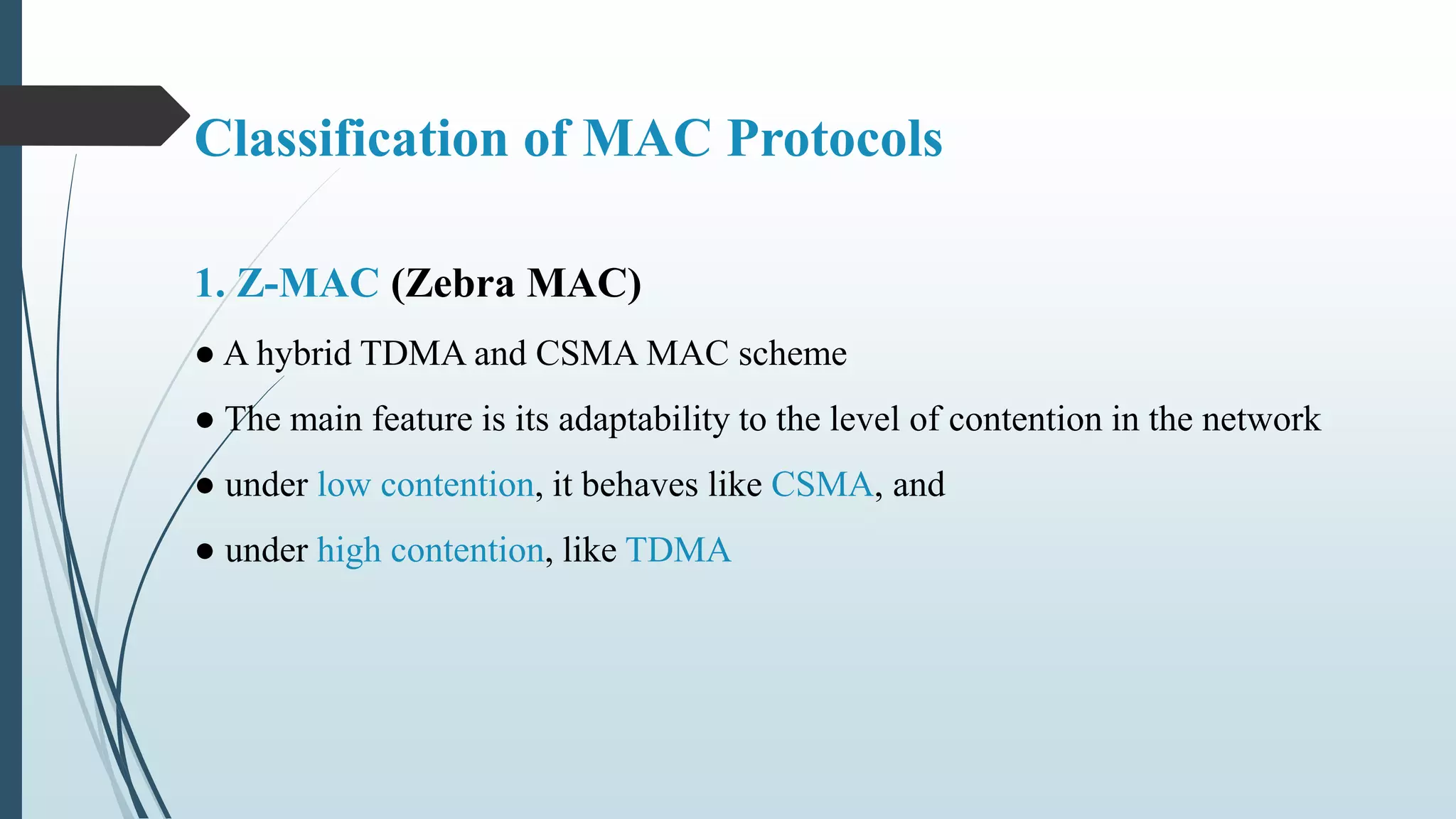 Classification of MAC Protocols

1. Z-MAC (Zebra MAC)

● A hybrid TDMA and CSMA MAC scheme

● The main feature is its adaptability to the level of contention in the network

● under low contention, it behaves like CSMA, and

● under high contention, like TDMA